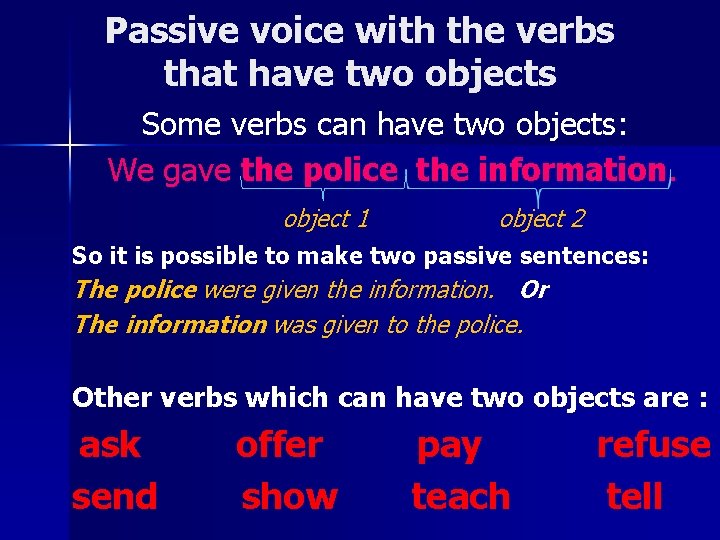 Passive voice with the verbs that have two objects

Some verbs can have two objects:

We gave the police the information.

object 1 object 2

So it is possible to make two passive sentences:

The police were given the information. Or

The information was given to the police.

Other verbs which can have two objects are :

ask offer pay refuse

send show teach tell